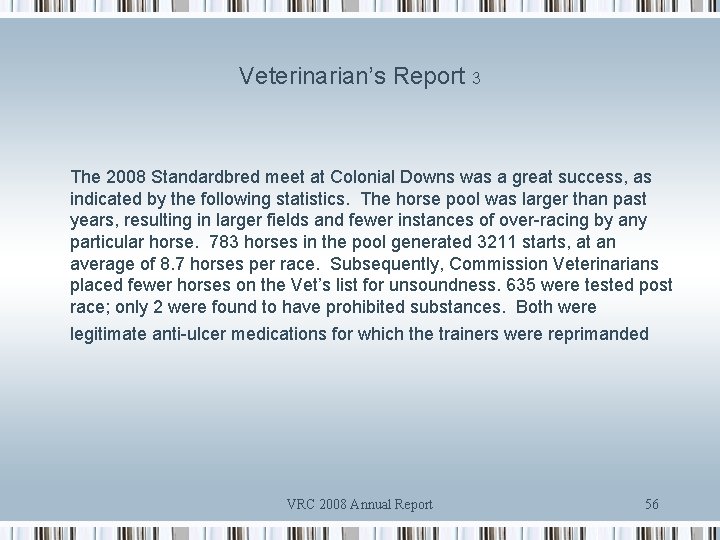 Veterinarian's Report 3

The 2008 Standardbred meet at Colonial Downs was a great success, as indicated by the following statistics. The horse pool was larger than past years, resulting in larger fields and fewer instances of over-racing by any particular horse. 783 horses in the pool generated 3211 starts, at an average of 8.7 horses per race. Subsequently, Commission Veterinarians placed fewer horses on the Vet's list for unsoundness. 635 were tested post race; only 2 were found to have prohibited substances. Both were legitimate anti-ulcer medications for which the trainers were reprimanded

VRC 2008 Annual Report

56